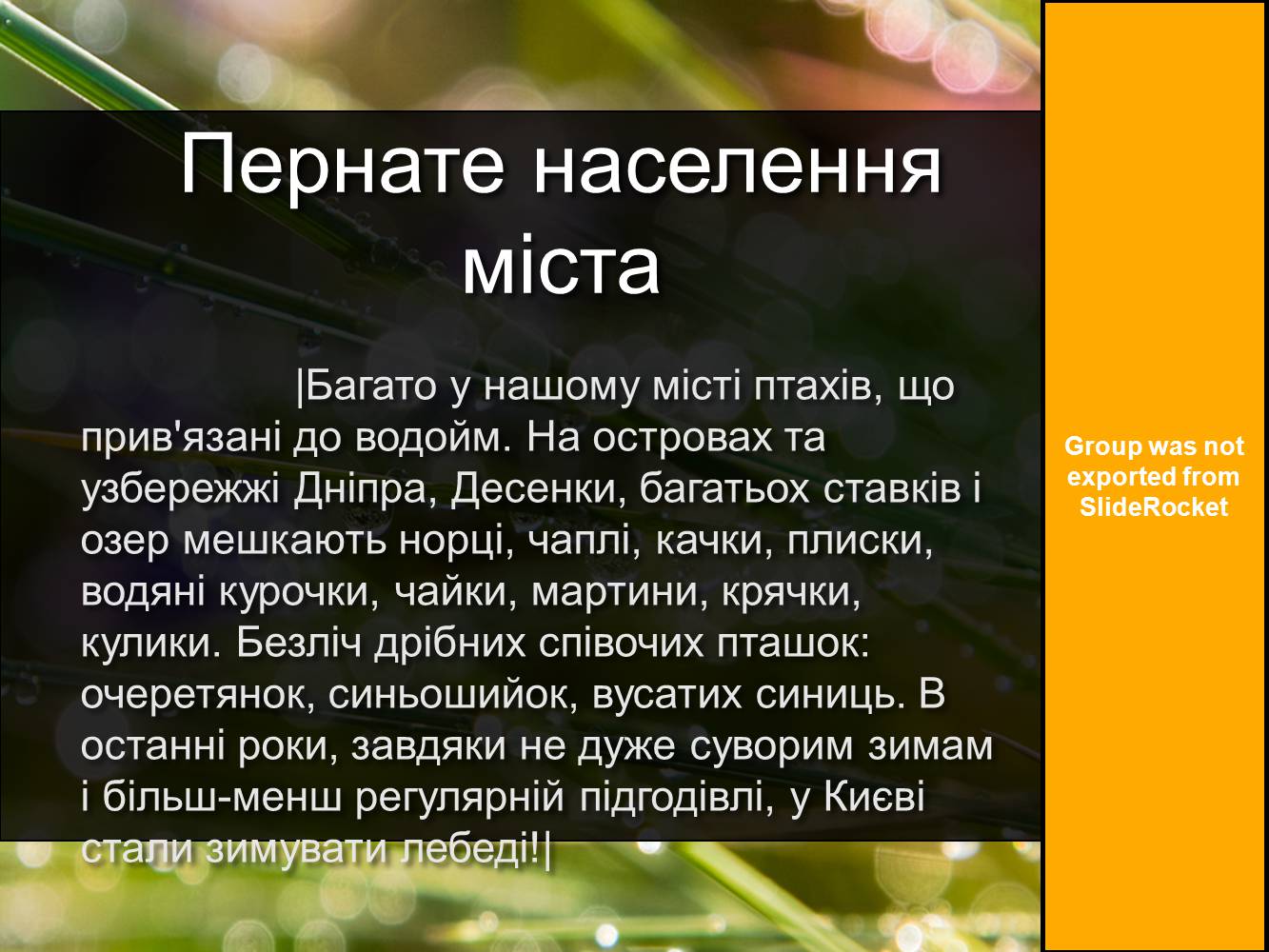 Пернате населення міста

|Багато у нашому місті птахів, що прив'язані до водойм. На островах та узбережжі Дніпра, Десенки, багатьох ставків і озер мешкають норці, чаплі, качки, плиски, водяні курочки, чайки, мартини, крячки, кулики. Безліч дрібних співочих пташок: очеретянок, синьошийок, вусатих синиць. В останні роки, завдяки не дуже суворим зимам і більш-менш регулярній підгодівлі, у Києві стали зимувати лебеді!|

Group was not exported from SlideRocket